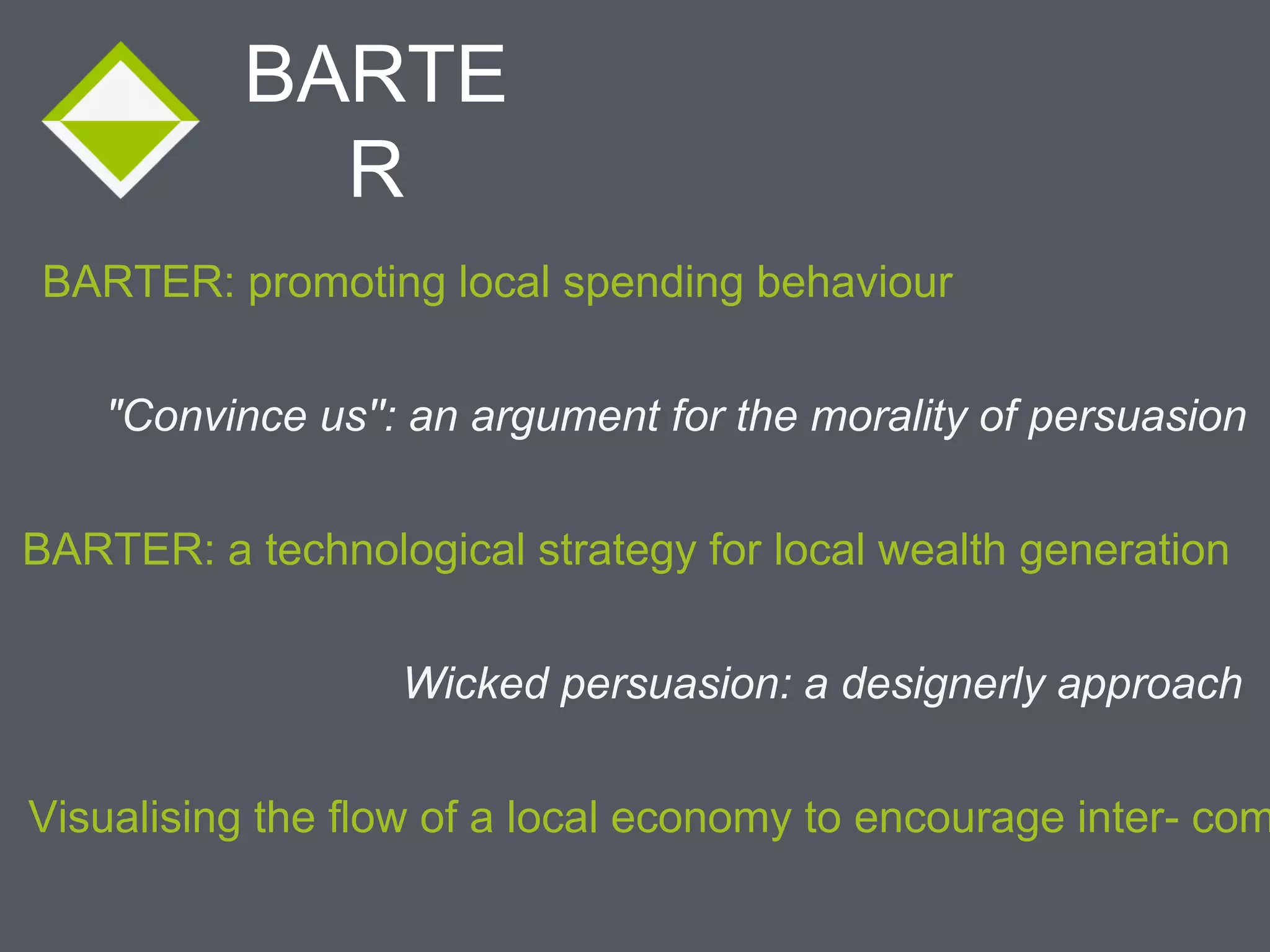 BARTE
R

BARTER: promoting local spending behaviour

"Convince us": an argument for the morality of persuasion

BARTER: a technological strategy for local wealth generation

Wicked persuasion: a designerly approach

Visualising the flow of a local economy to encourage inter- com